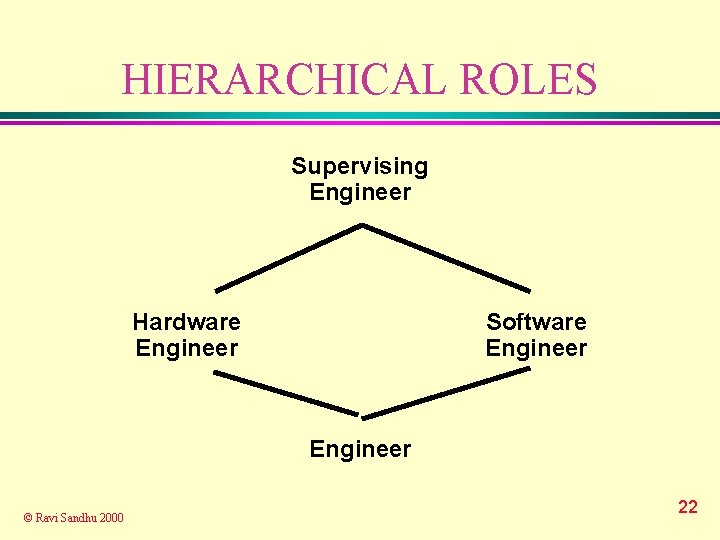 HIERARCHICAL ROLES

Supervising Engineer

Hardware Engineer

Software Engineer

Engineer

© Ravi Sandhu 2000

22